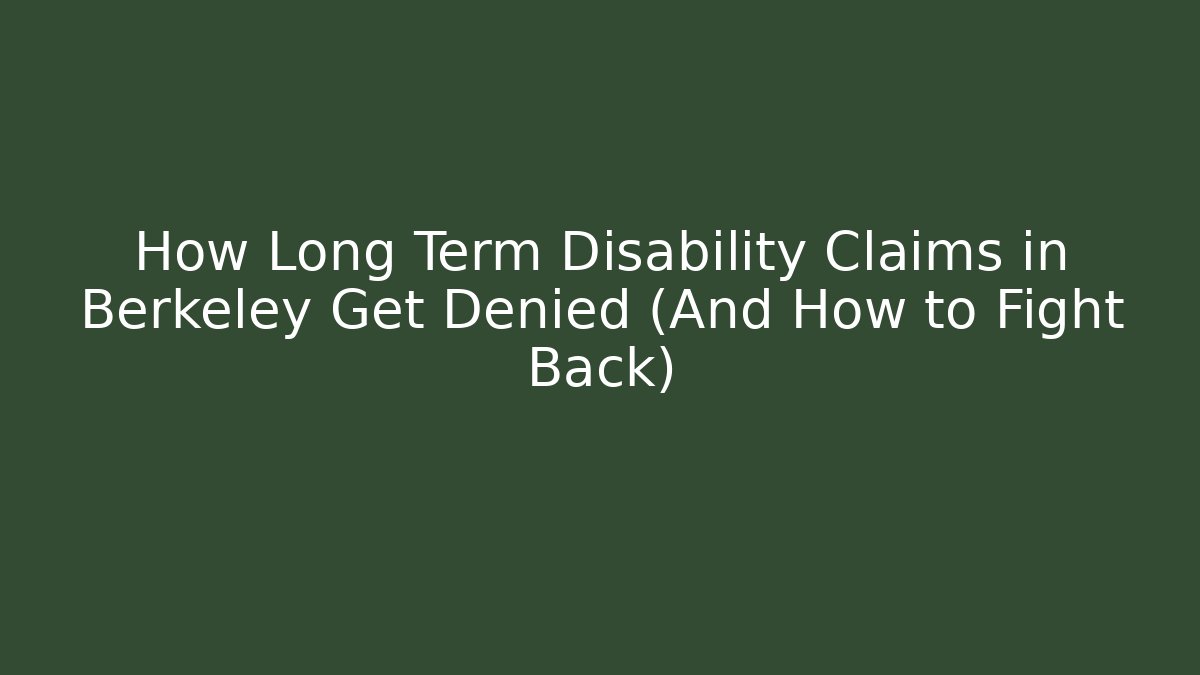 How Long Term Disability Claims in Berkeley Get Denied (And How to Fight Back)